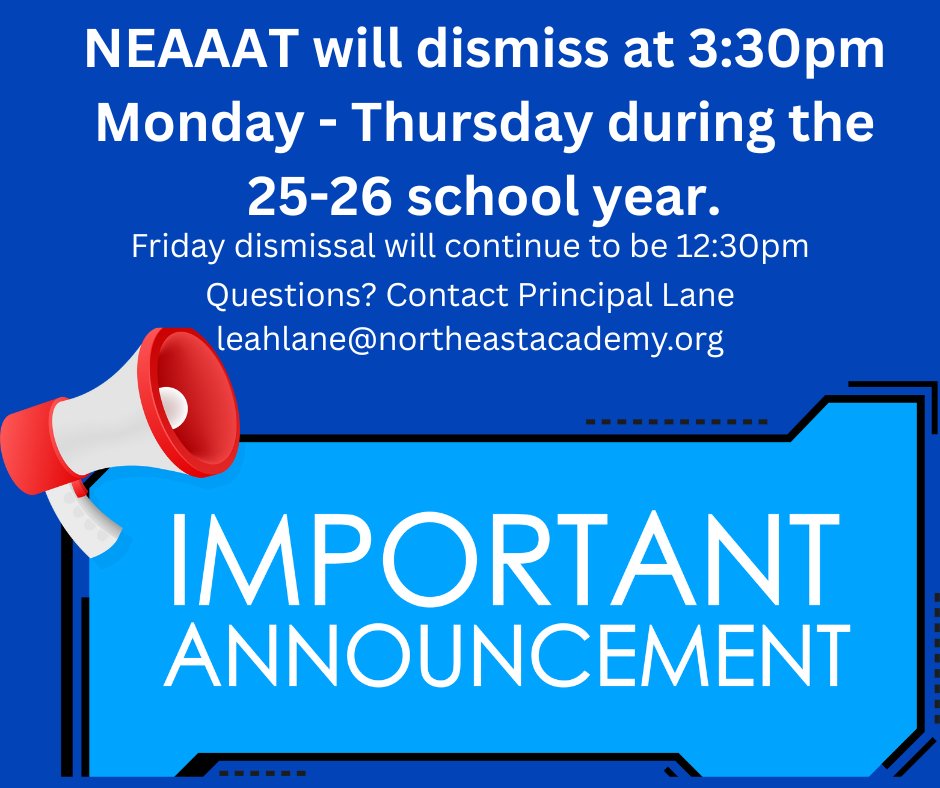 NEAAAT will dismiss at 3:30pm Monday - Thursday during the 25-26 school year.

Friday dismissal will continue to be 12:30pm

Questions? Contact Principal Lane leahlane@northeastacademy.org

IMPORTANT ANNOUNCEMENT